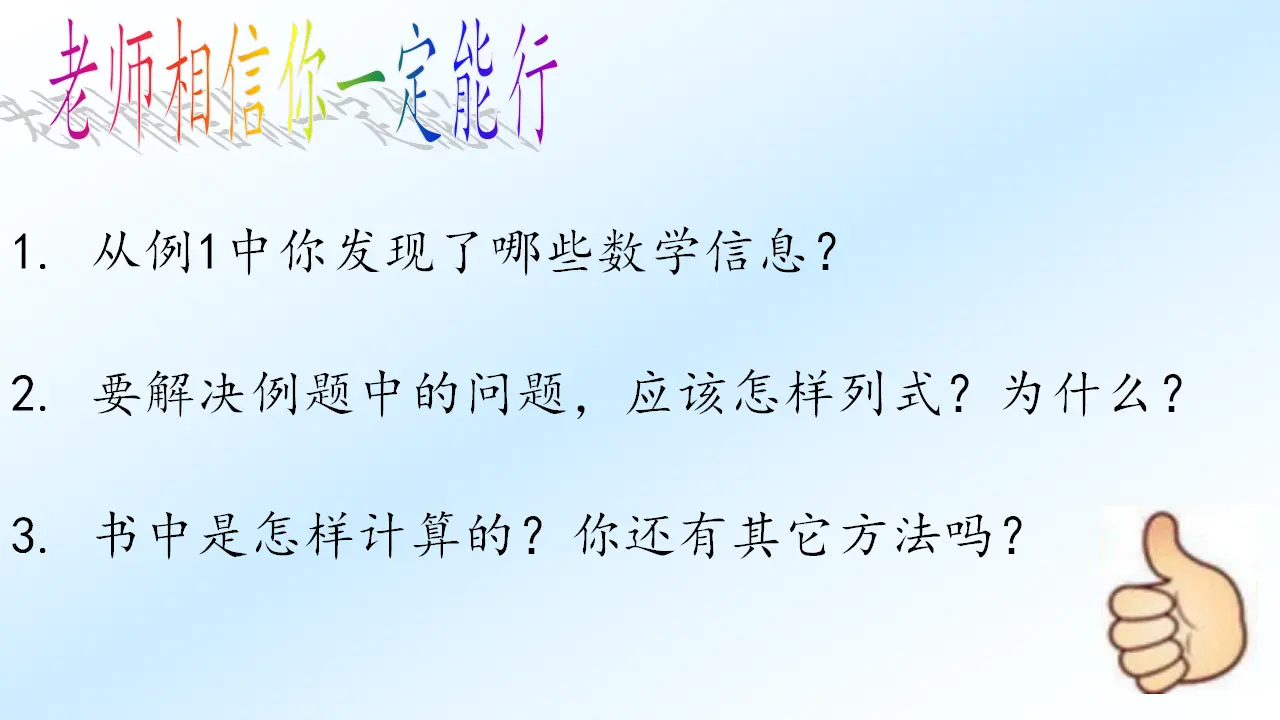 老师相信你一定能行

1. 从例1中你发现了哪些数学信息？

2. 要解决例题中的问题，应该怎样列式？为什么？

3. 书中是怎样计算的？你还有其它方法吗？